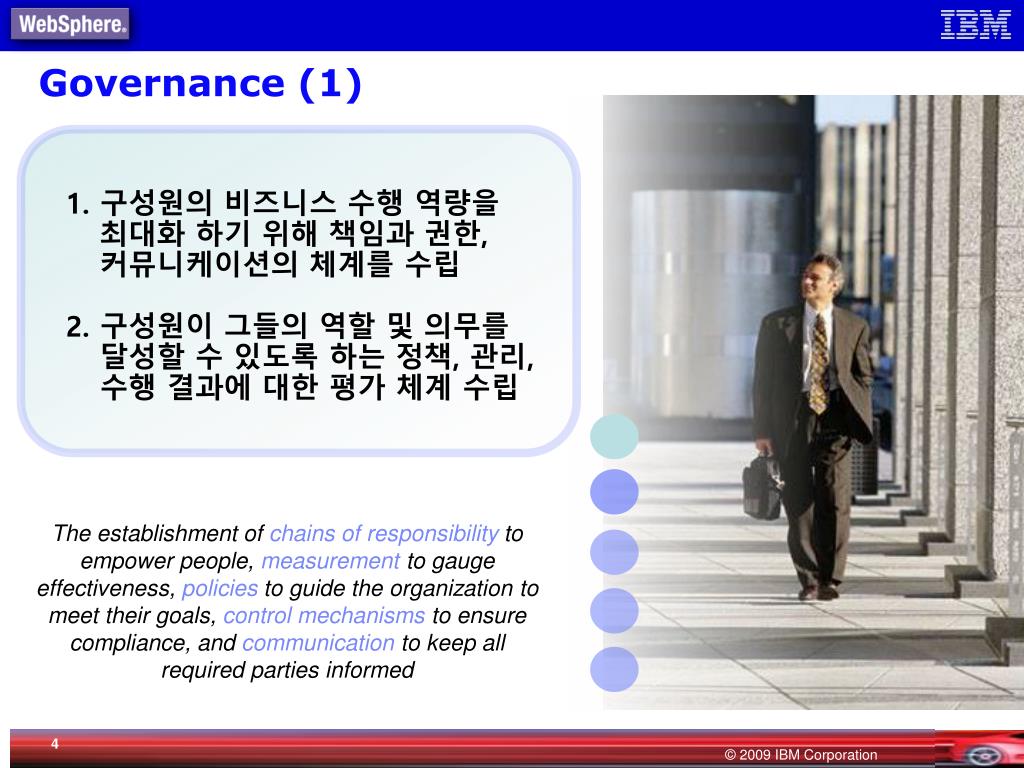 WebSphere.

IBM

Governance (1)

1. 구성원의 비즈니스 수행 역량을 최대화 하기 위해 책임과 권한, 커뮤니케이션의 체계를 수립

2. 구성원이 그들의 역할 및 의무를 달성할 수 있도록 하는 정책, 관리, 수행 결과에 대한 평가 체계 수립

The establishment of chains of responsibility to empower people, measurement to gauge effectiveness, policies to guide the organization to meet their goals, control mechanisms to ensure compliance, and communication to keep all required parties informed

4

© 2009 IBM Corporation